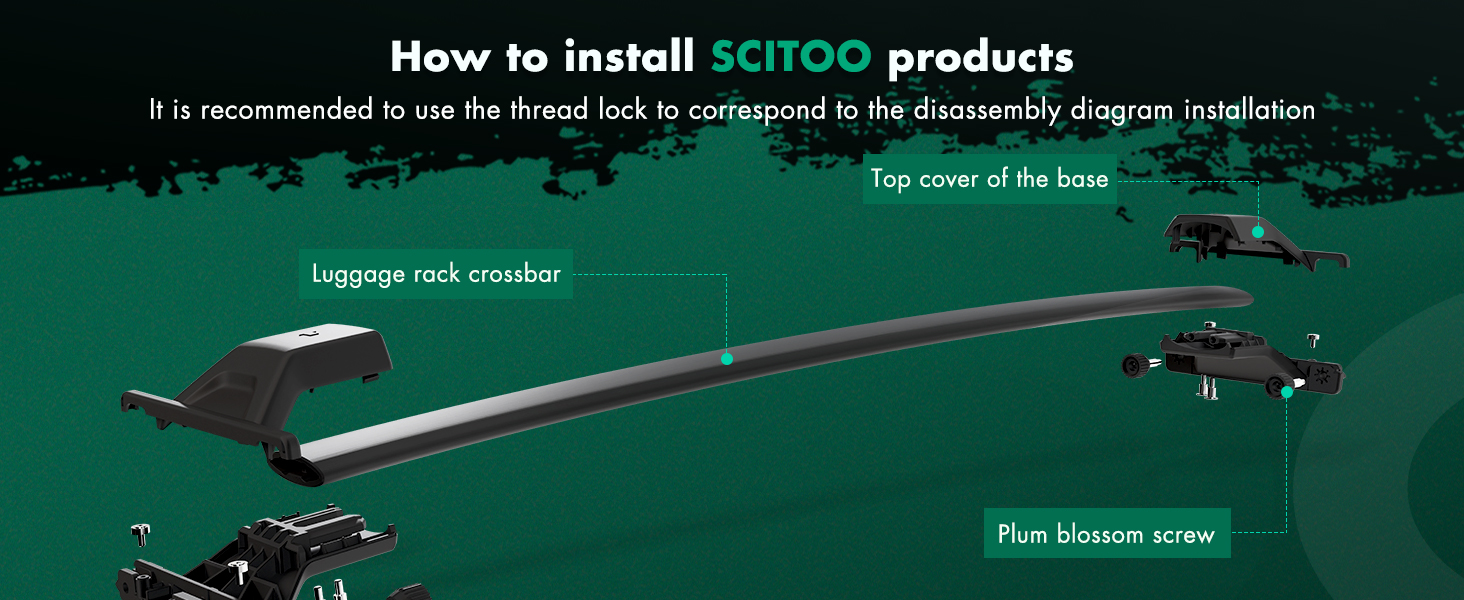 How to install SCITOO products

It is recommended to use the thread lock to correspond to the disassembly diagram installation

Top cover of the base

Luggage rack crossbar

Plum blossom screw